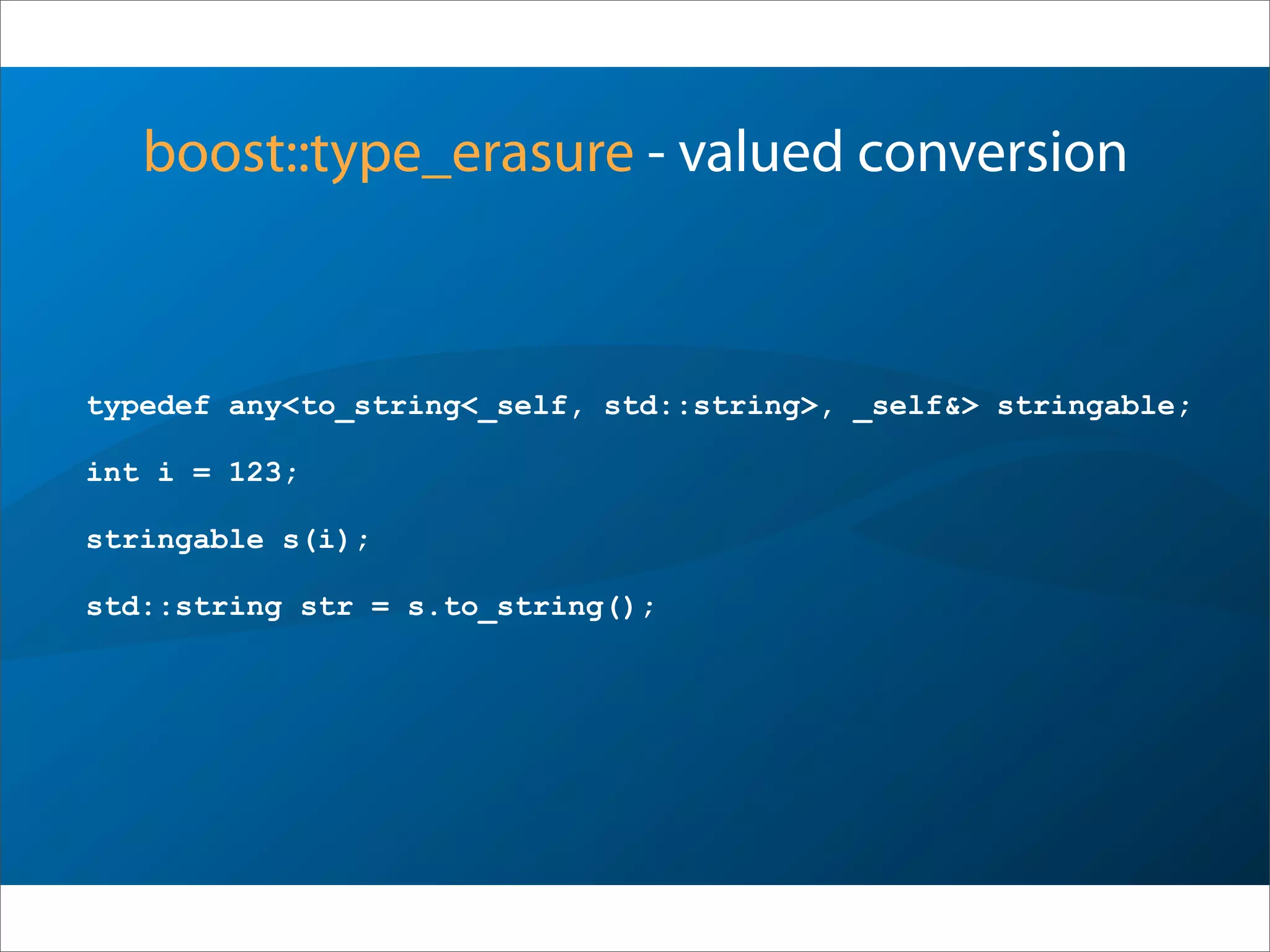 boost::type_erasure - valued conversion

typedef any<to_string<_self, std::string>, _self&> stringable;

int i = 123;

stringable s(i);

std::string str = s.to_string();